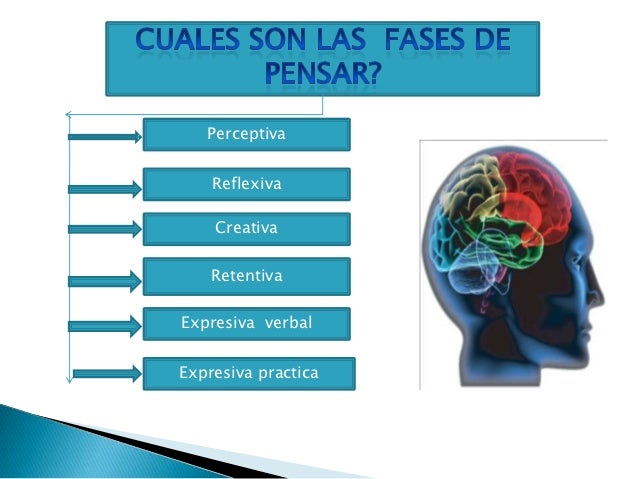 CUALES SON LAS FASES DE PENSAR?

Perceptiva

Reflexiva

Creativa

Retentiva

Expresiva verbal

Expresiva practica